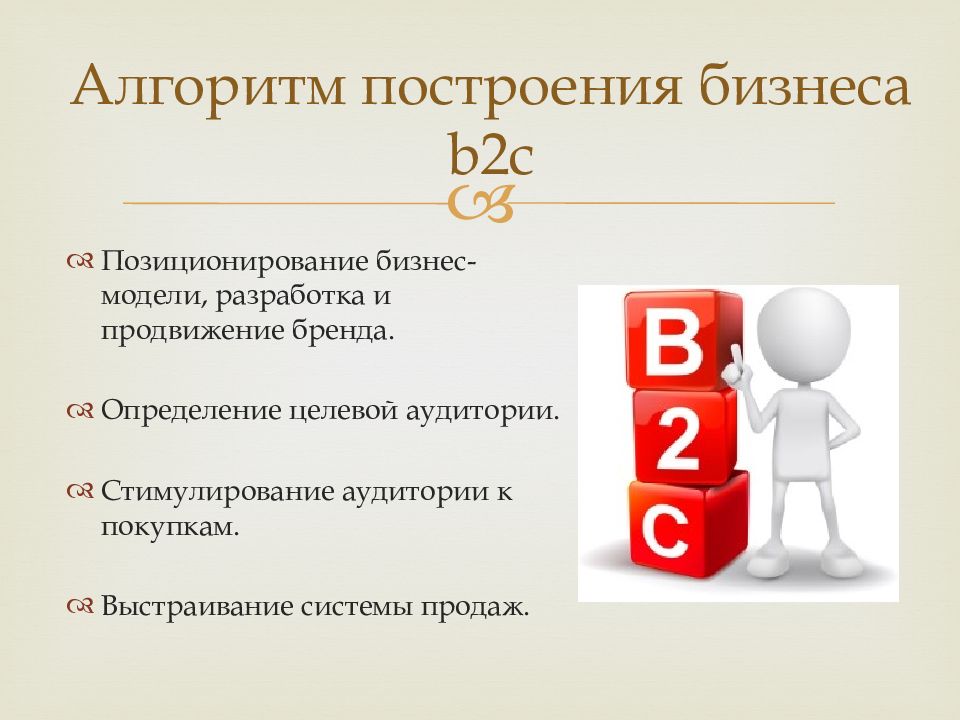 Алгоритм построения бизнеса b2c

Позиционирование бизнес-модели, разработка и продвижение бренда.

Определение целевой аудитории.

Стимулирование аудитории к покупкам.

Выстраивание системы продаж.

B
2
C